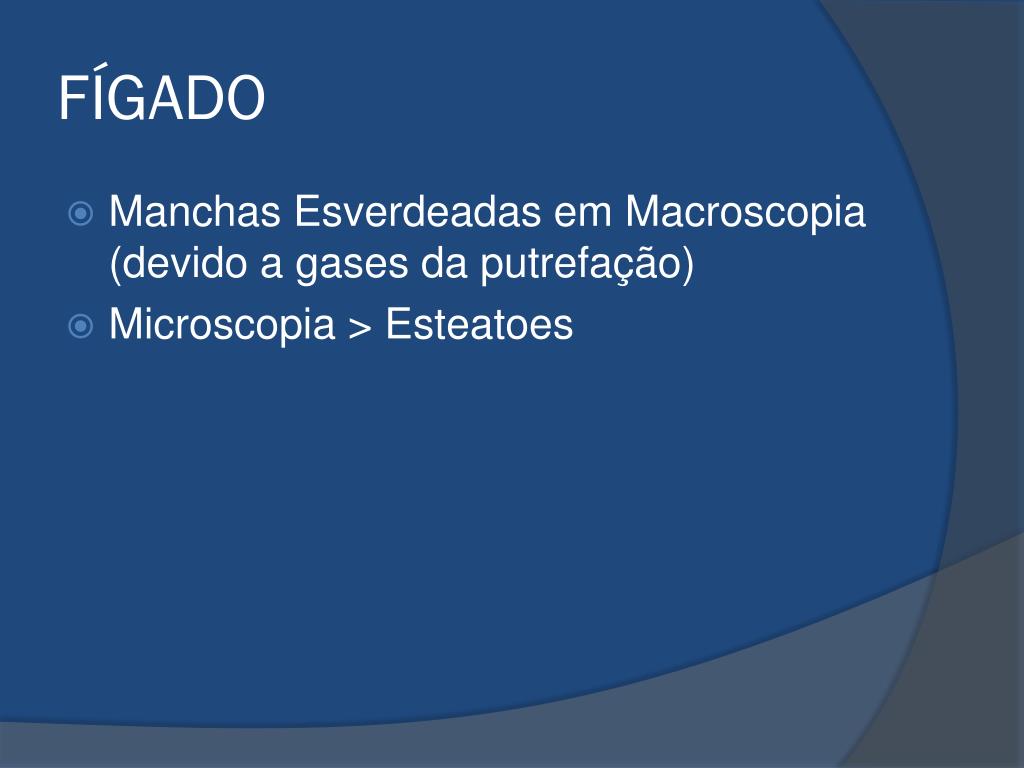 FÍGADO

Manchas Esverdeadas em Macroscopia (devido a gases da putrefação)

Microscopia > Esteatoes